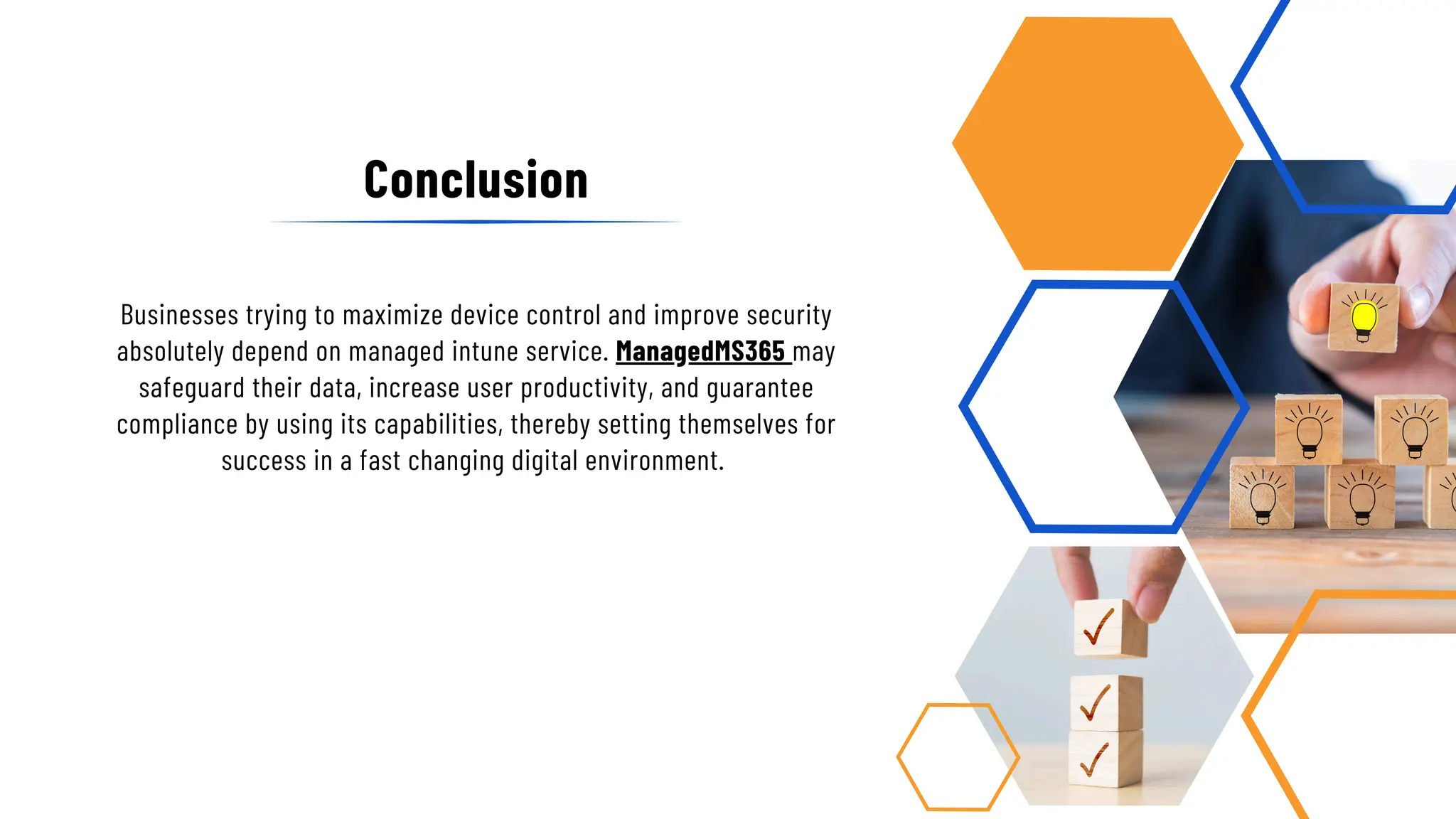 Conclusion

Businesses trying to maximize device control and improve security absolutely depend on managed intune service. ManagedMS365 may safeguard their data, increase user productivity, and guarantee compliance by using its capabilities, thereby setting themselves for success in a fast changing digital environment.